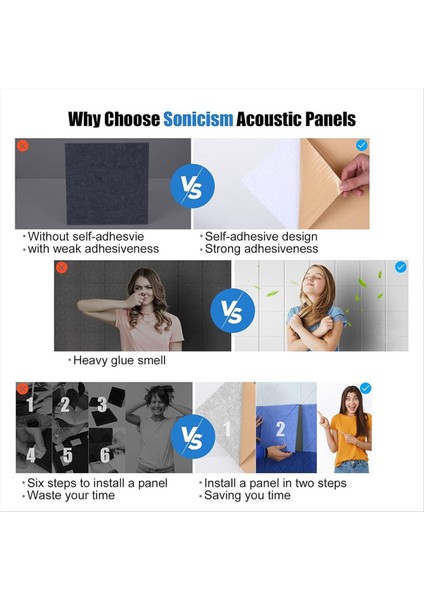 Why Choose Sonicism Acoustic Panels

VS

·Without self-adhesvie
·with weak adhesiveness

·Self-adhesive design
·Strong adhesiveness

VS

·Heavy glue smell

1 2 3 4 5 6

VS

1 2

·Six steps to install a panel
·Waste your time

·Install a panel in two steps
·Saving you time